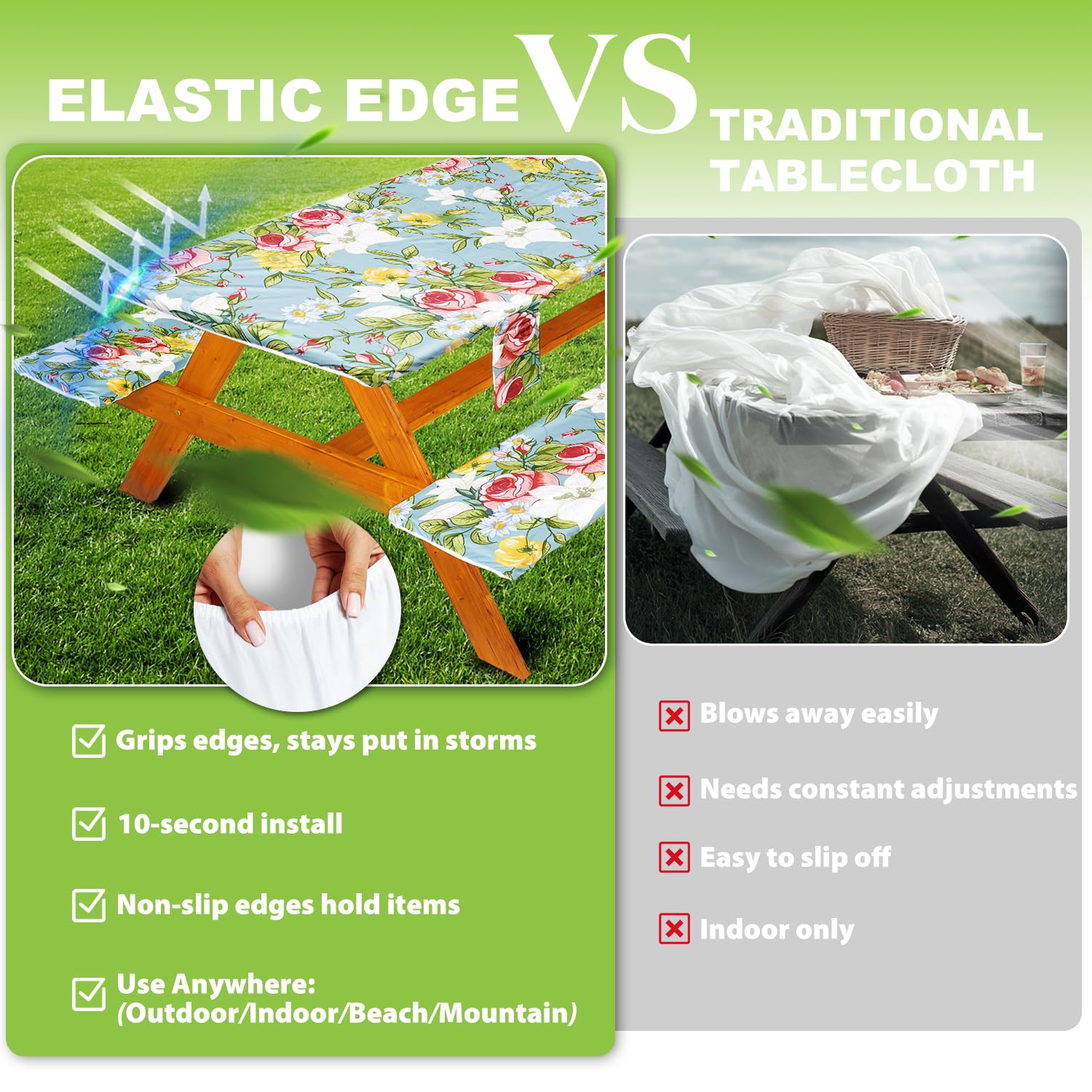 ELASTIC EDGE VS TRADITIONAL TABLECLOTH

Grips edges, stays put in storms

10-second install

Non-slip edges hold items

Use Anywhere: (Outdoor/Indoor/Beach/Mountain)

Blows away easily

Needs constant adjustments

Easy to slip off

Indoor only